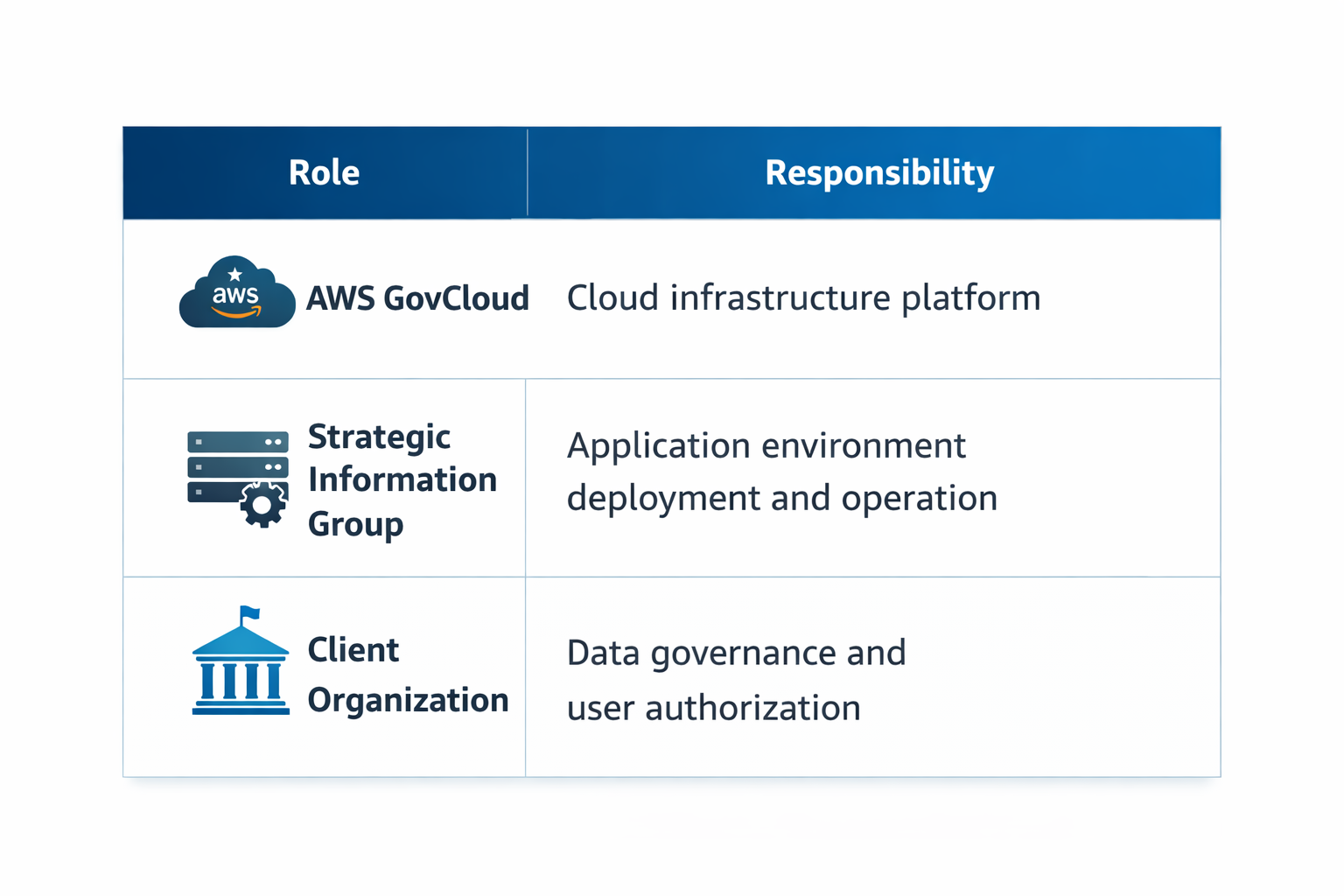 | Role | Responsibility |
|---|---|
| aws AWS GovCloud | Cloud infrastructure platform |
| Strategic Information Group | Application environment deployment and operation |
| Client Organization | Data governance and user authorization |